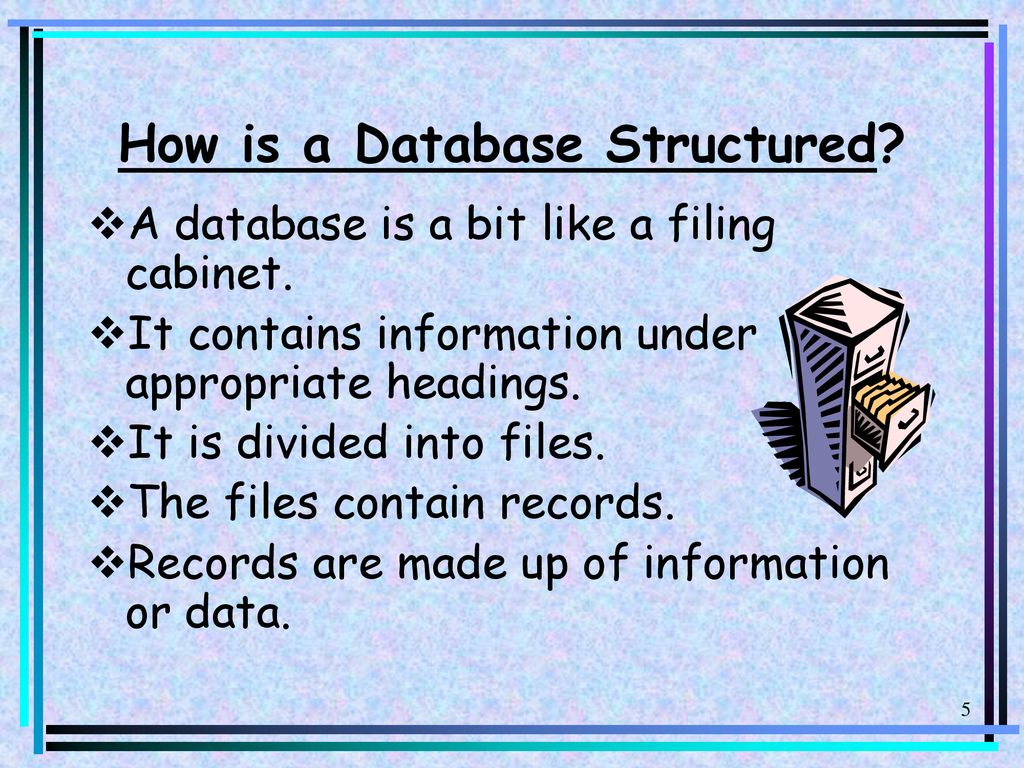 How is a Database Structured?

❖A database is a bit like a filing cabinet.

❖It contains information under appropriate headings.

❖It is divided into files.

❖The files contain records.

❖Records are made up of information or data.

5